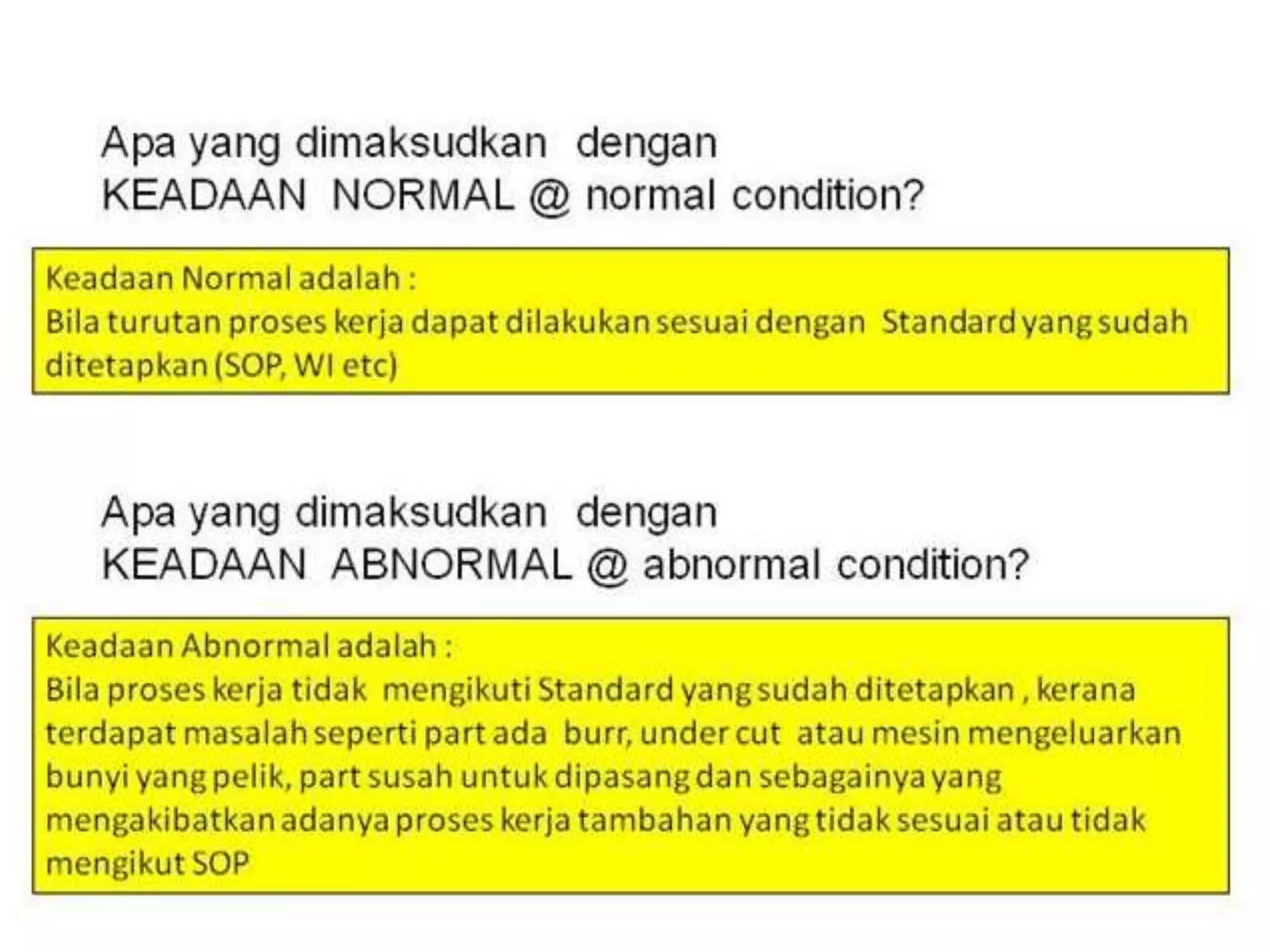 Apa yang dimaksudkan dengan KEADAAN NORMAL @ normal condition?

Keadaan Normal adalah :
Bila turutan proses kerja dapat dilakukan sesuai dengan Standard yang sudah ditetapkan (SOP, WI etc)

Apa yang dimaksudkan dengan KEADAAN ABNORMAL @ abnormal condition?

Keadaan Abnormal adalah :
Bila proses kerja tidak mengikuti Standard yang sudah ditetapkan , kerana terdapat masalah seperti part ada burr, under cut atau mesin mengeluarkan bunyi yang pelik, part susah untuk dipasang dan sebagainya yang mengakibatkan adanya proses kerja tambahan yang tidak sesuai atau tidak mengikut SOP